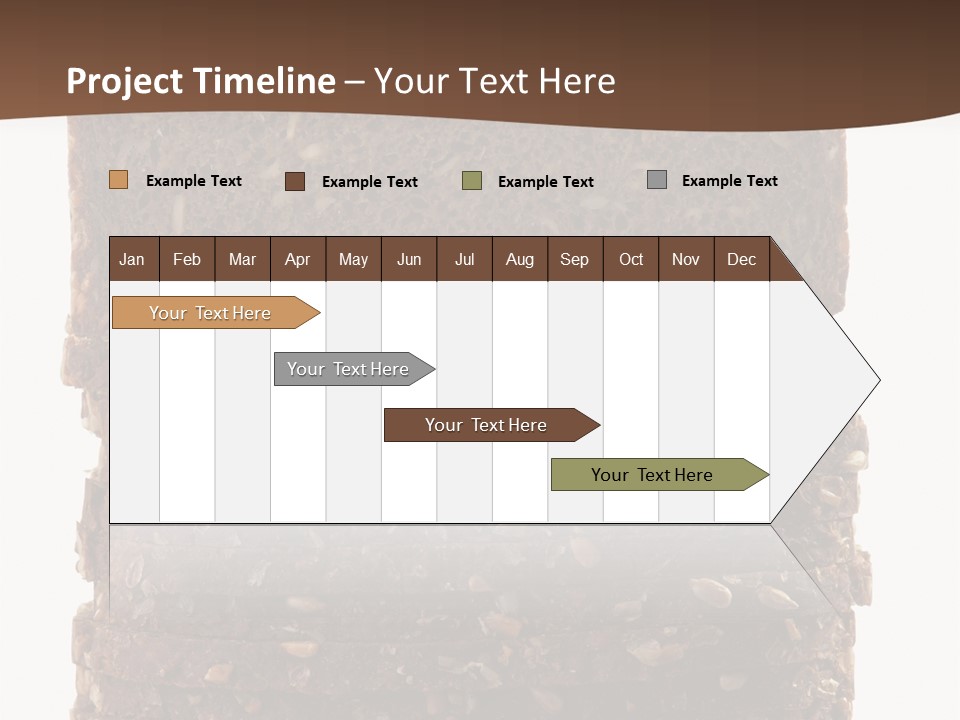 Project Timeline – Your Text Here

Example Text Example Text Example Text Example Text

| Jan | Feb | Mar | Apr | May | Jun | Jul | Aug | Sep | Oct | Nov | Dec |
|---|---|---|---|---|---|---|---|---|---|---|---|

Your Text Here

Your Text Here

Your Text Here

Your Text Here